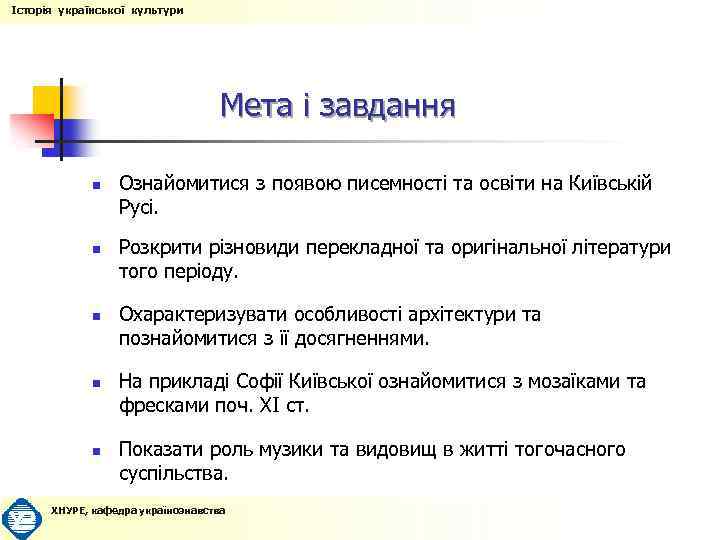 Історія української культури

Мета і завдання

Ознайомитися з появою писемності та освіти на Київській Русі.

Розкрити різновиди перекладної та оригінальної літератури того періоду.

Охарактеризувати особливості архітектури та познайомитися з її досягненнями.

На прикладі Софії Київської ознайомитися з мозаїками та фресками поч. XI ст.

Показати роль музики та видовищ в житті тогочасного суспільства.

ХНУРЕ, кафедра українознавства